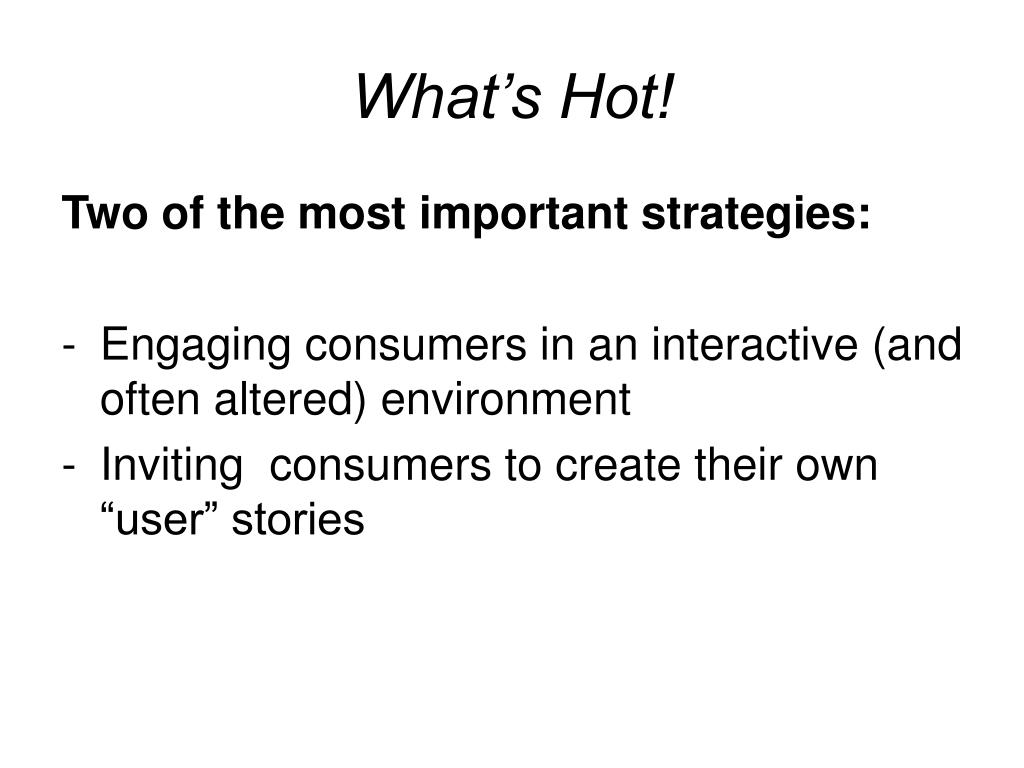 What’s Hot!

Two of the most important strategies:

- Engaging consumers in an interactive (and often altered) environment
- Inviting consumers to create their own “user” stories